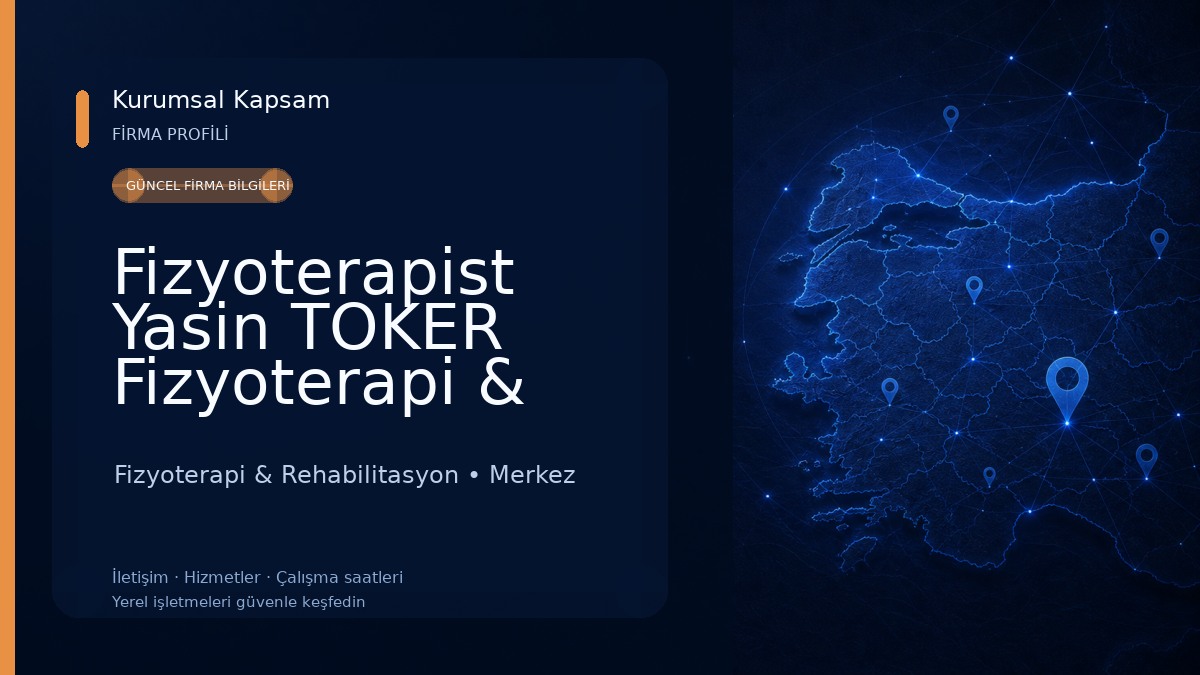 Kurumsal Kapsam

FİRMA PROFİLİ

GÜNCEL FİRMA BİLGİLERİ

Fizyoterapist Yasin TOKER Fizyoterapi &

Fizyoterapi & Rehabilitasyon • Merkez

İletişim · Hizmetler · Çalışma saatleri

Yerel işletmeleri güvenle keşfedin